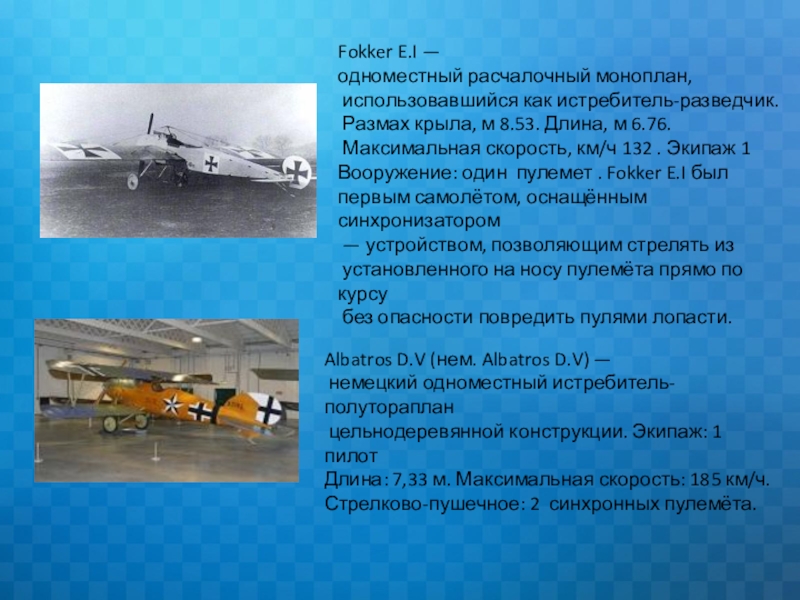 Fokker E.I — одноместный расчалочный моноплан, использовавшийся как истребитель-разведчик. Размах крыла, м 8.53. Длина, м 6.76. Максимальная скорость, км/ч 132 . Экипаж 1 Вооружение: один пулемет . Fokker E.I был первым самолётом, оснащённым синхронизатором — устройством, позволяющим стрелять из установленного на носу пулемёта прямо по курсу без опасности повредить пулями лопасти.

Albatros D.V (нем. Albatros D.V) — немецкий одноместный истребитель-полутораплан цельнодеревянной конструкции. Экипаж: 1 пилот
Длина: 7,33 м. Максимальная скорость: 185 км/ч. Стрелково-пушечное: 2 синхронных пулемёта.